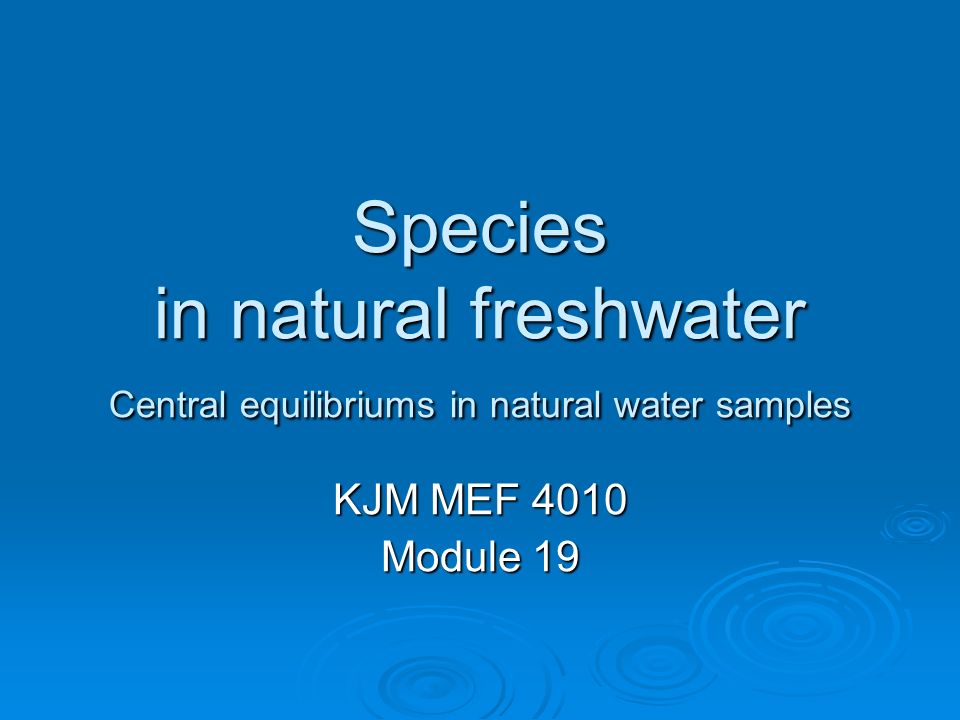 Species
in natural freshwater

Central equilibriums in natural water samples

KJM MEF 4010
Module 19